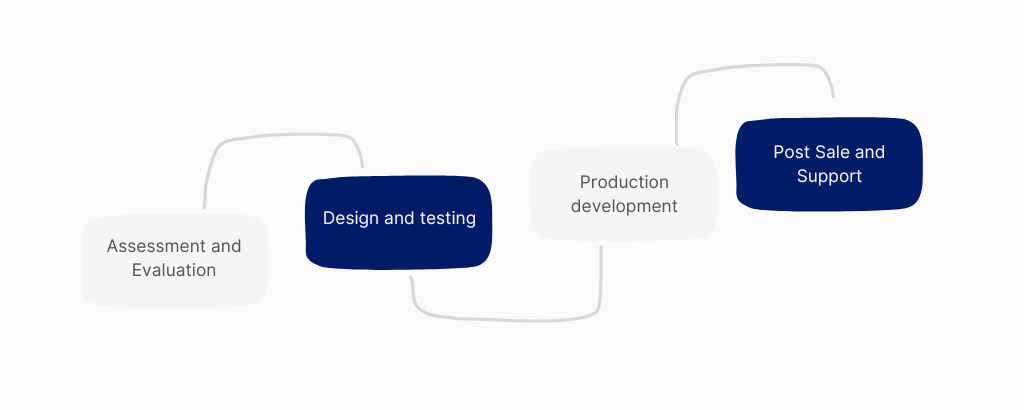 Assessment and Evaluation

Design and testing

Production development

Post Sale and Support